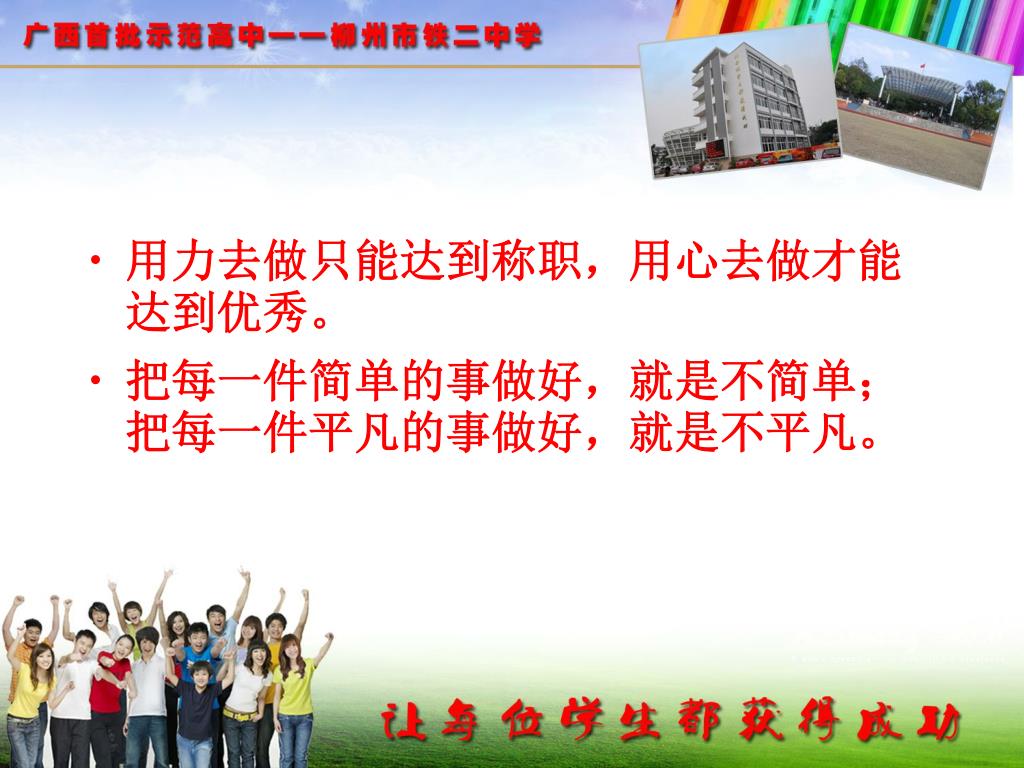 广西首批示范高中——柳州市铁二中学

• 用力去做只能达到称职，用心去做才能达到优秀。

• 把每一件简单的事做好，就是不简单；把每一件平凡的事做好，就是不平凡。

让每位学生都获得成功